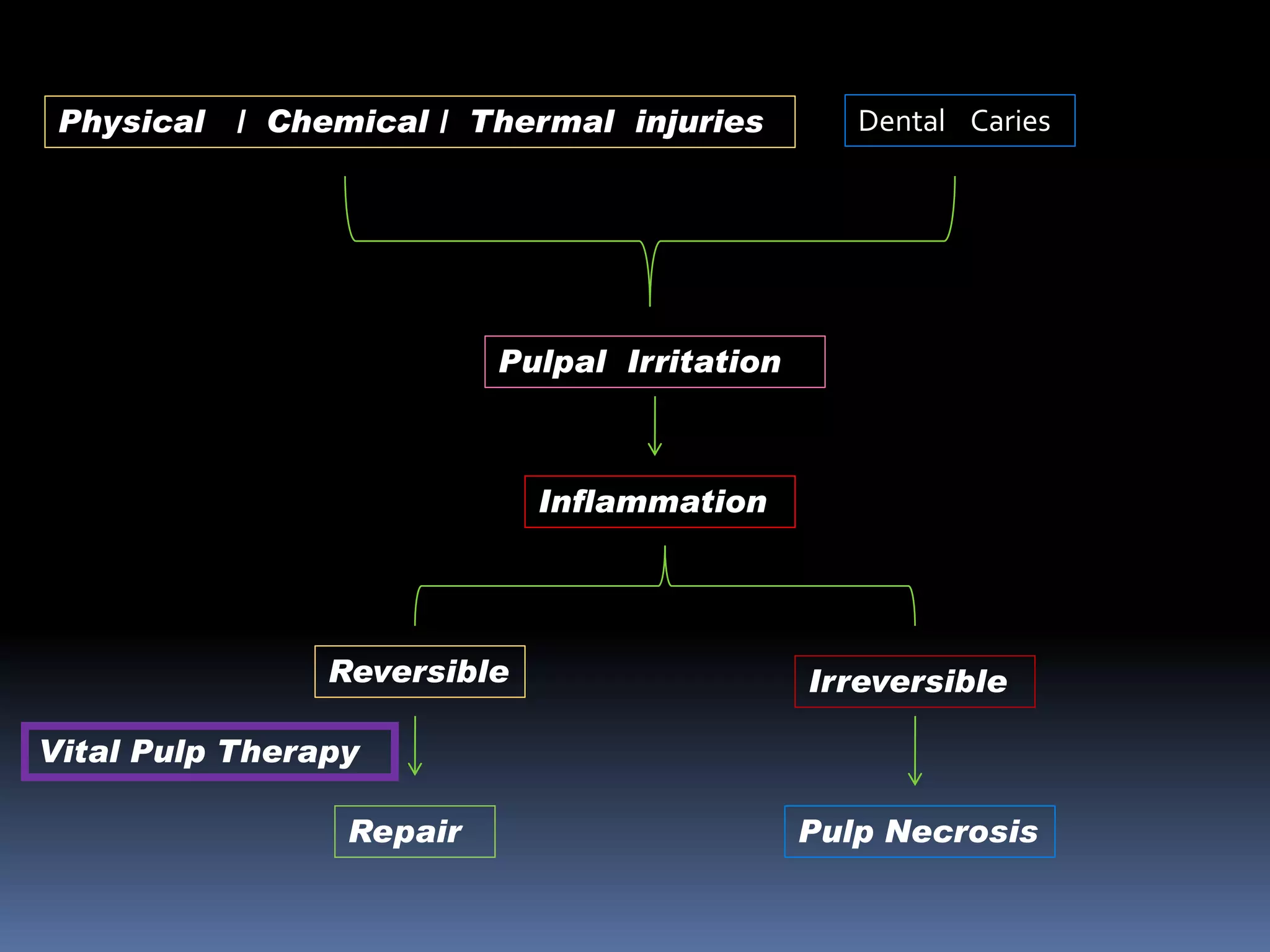 Physical / Chemical / Thermal injuries

Dental Caries

Pulpal Irritation

Inflammation

Reversible

Irreversible

Vital Pulp Therapy

Repair

Pulp Necrosis